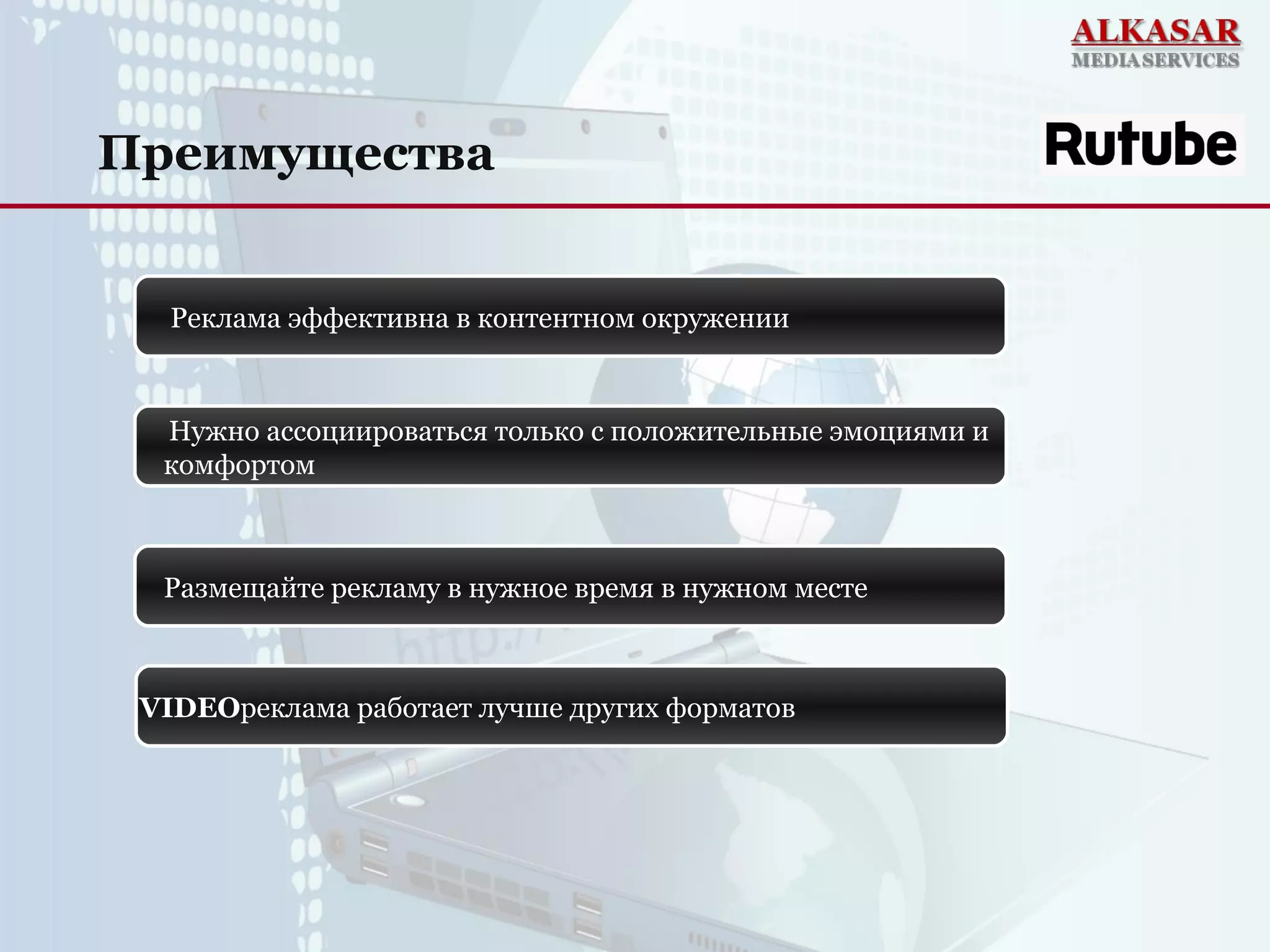 ALKASAR
MEDIA SERVICES

Преимущества

Rutube

Реклама эффективна в контентном окружении

Нужно ассоциироваться только с положительные эмоциями и комфортом

Размещайте рекламу в нужное время в нужном месте

VIDEOреклама работает лучше других форматов

http://